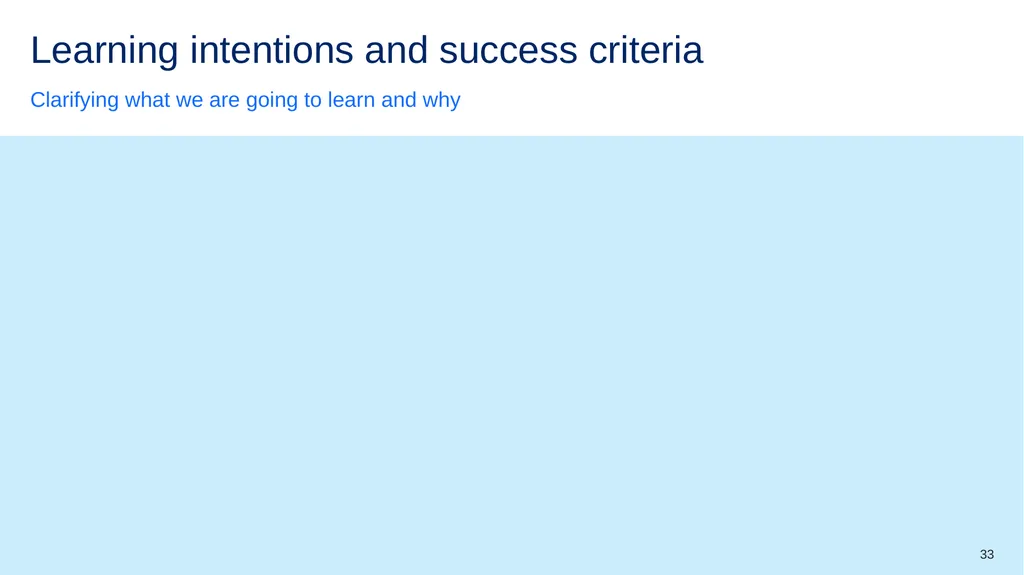 Learning intentions and success criteria

Clarifying what we are going to learn and why

33